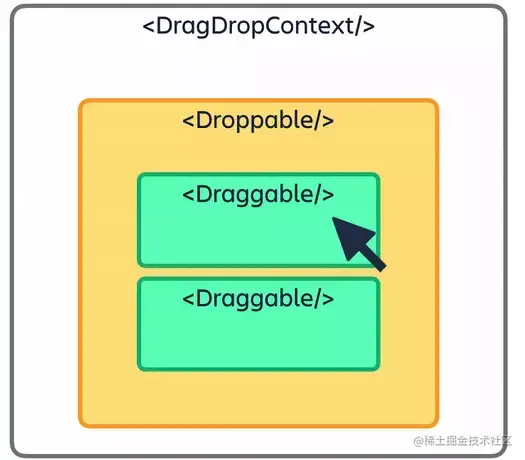 <DragDropContext/>

<Droppable/>

<Draggable/>

<Draggable/>

@稀土掘金技术社区